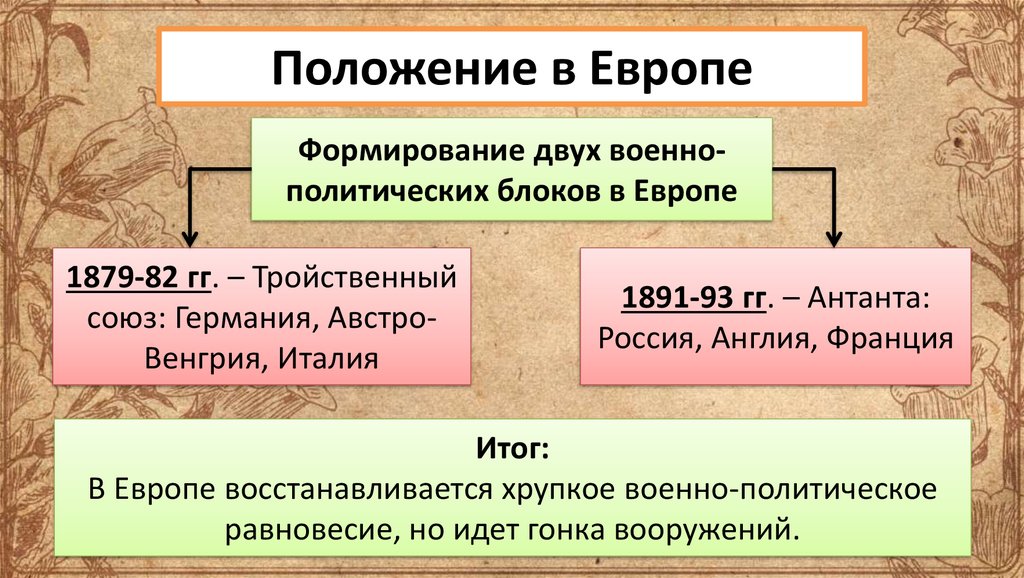 Положение в Европе

Формирование двух военно-политических блоков в Европе

1879-82 гг. – Тройственный союз: Германия, Австро-Венгрия, Италия

1891-93 гг. – Антанта: Россия, Англия, Франция

Итог:
В Европе восстанавливается хрупкое военно-политическое равновесие, но идет гонка вооружений.